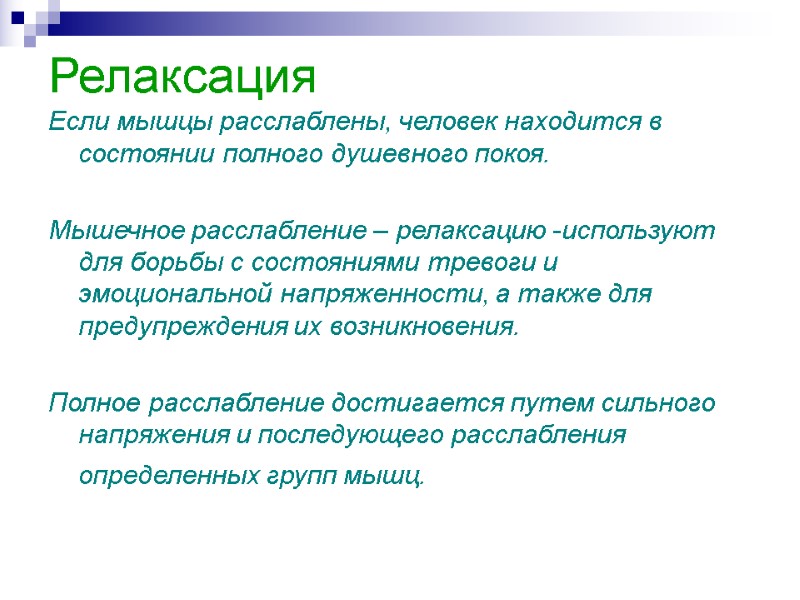 Релаксация

Если мышцы расслаблены, человек находится в состоянии полного душевного покоя.

Мышечное расслабление – релаксацию -используют для борьбы с состояниями тревоги и эмоциональной напряженности, а также для предупреждения их возникновения.

Полное расслабление достигается путем сильного напряжения и последующего расслабления определенных групп мышц.